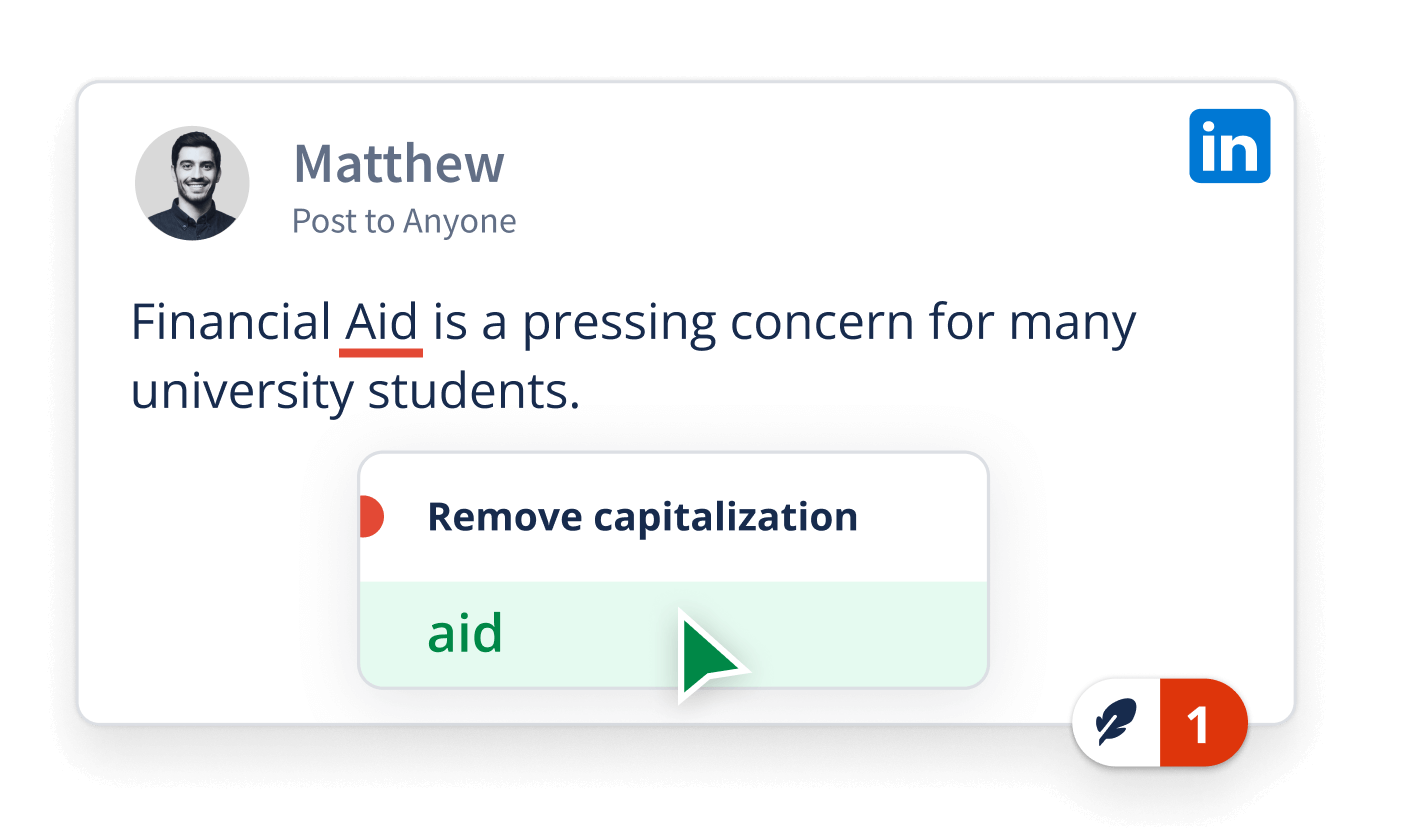 Matthew
Post to Anyone

in

Financial Aid is a pressing concern for many university students.

Remove capitalization

aid

1